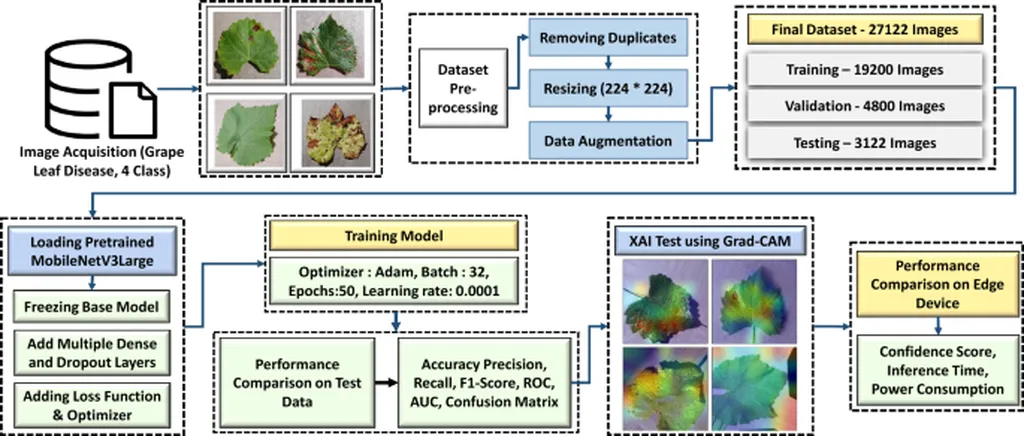 Image Acquisition (Grape Leaf Disease, 4 Class)

Dataset Pre-processing

Removing Duplicates

Resizing (224 * 224)

Data Augmentation

Final Dataset - 27122 Images

Training – 19200 Images

Validation - 4800 Images

Testing – 3122 Images

Loading Pretrained MobileNetV3Large

Freezing Base Model

Add Multiple Dense and Dropout Layers

Adding Loss Function & Optimizer

Training Model

Optimizer : Adam, Batch : 32, Epochs:50, Learning rate: 0.0001

Performance Comparison on Test Data

Accuracy Precision, Recall, F1-Score, ROC, AUC, Confusion Matrix

XAI Test using Grad-CAM

Performance Comparison on Edge Device

Confidence Score, Inference Time, Power Consumption